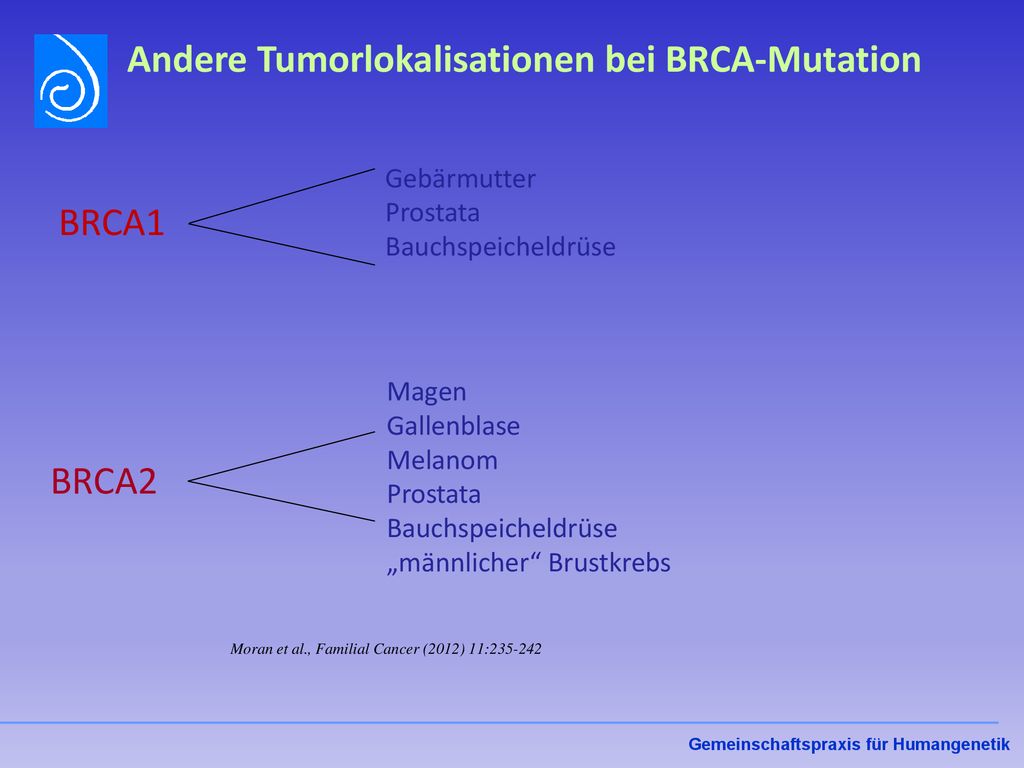 Andere Tumorlokalisationen bei BRCA-Mutation

BRCA1

Gebärmutter
Prostata
Bauchspeicheldrüse

BRCA2

Magen
Gallenblase
Melanom
Prostata
Bauchspeicheldrüse
„männlicher“ Brustkrebs

Moran et al., Familial Cancer (2012) 11:235-242

Gemeinschaftspraxis für Humangenetik